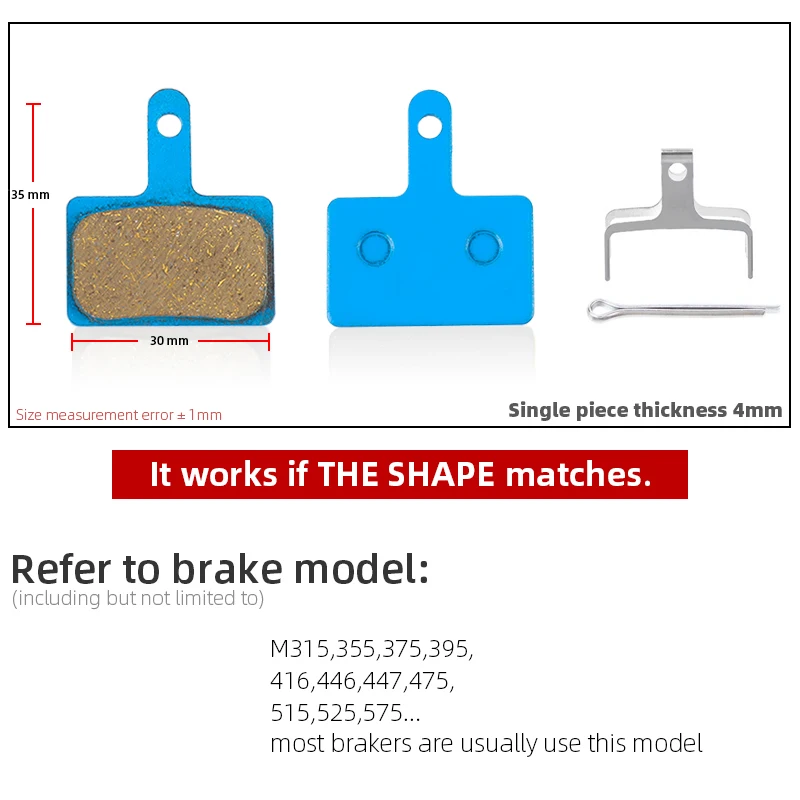 35 mm

30 mm

Size measurement error ± 1mm

Single piece thickness 4mm

It works if THE SHAPE matches.

Refer to brake model:
(including but not limited to)

M315,355,375,395,
416,446,447,475,
515,525,575...
most brakers are usually use this model